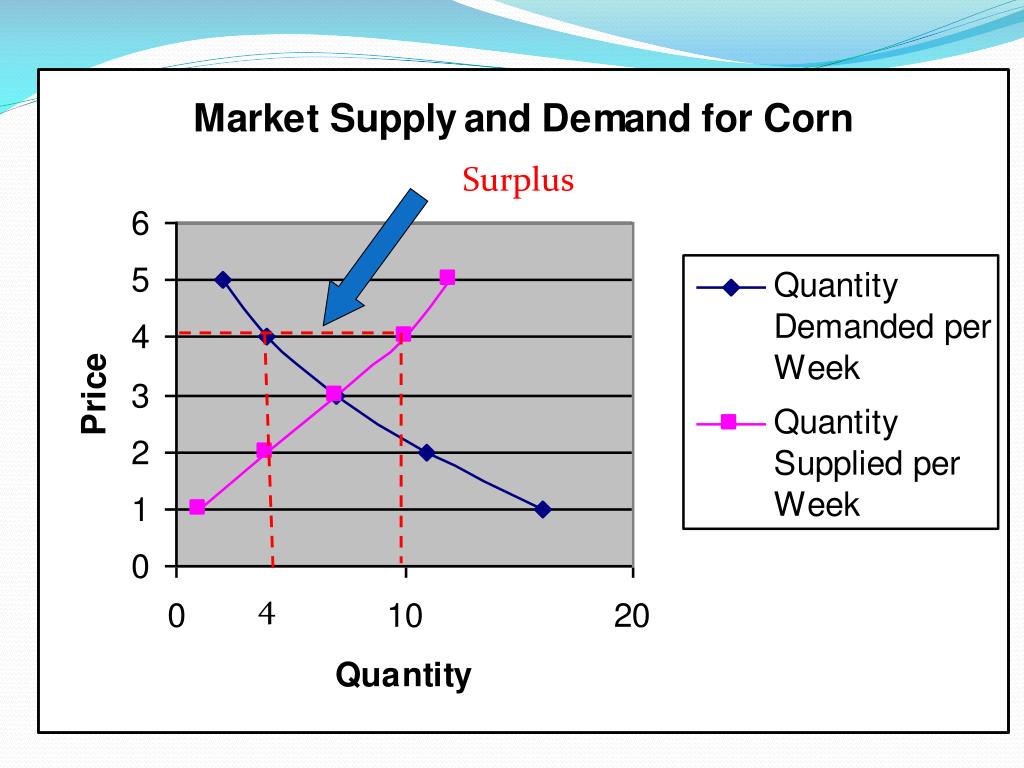 Market Supply and Demand for Corn

Surplus

Price

6
5
4
3
2
1
0

0
4
10
20

Quantity

Quantity Demanded per Week

Quantity Supplied per Week